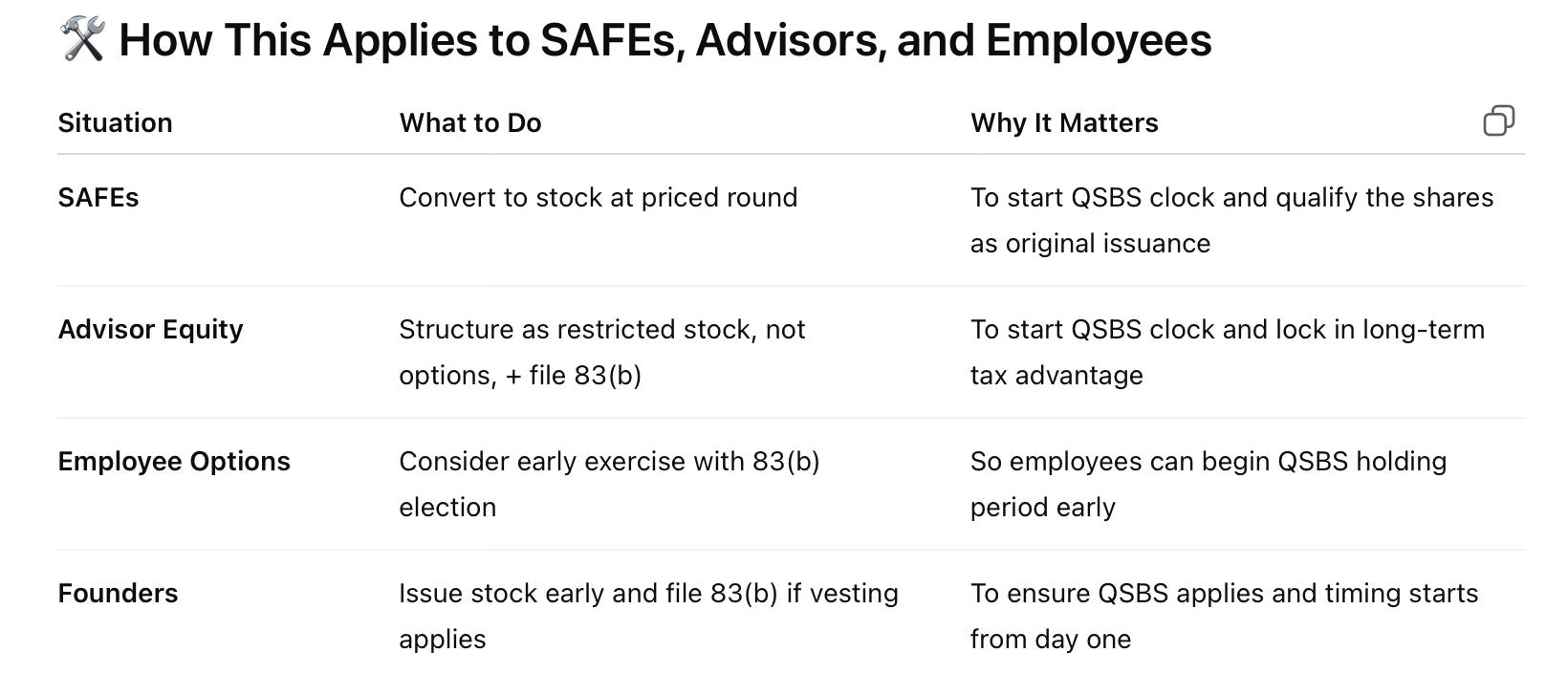 🛠️ How This Applies to SAFEs, Advisors, and Employees

| Situation | What to Do | Why It Matters |
|---|---|---|
| SAFEs | Convert to stock at priced round | To start QSBS clock and qualify the shares as original issuance |
| Advisor Equity | Structure as restricted stock, not options, + file 83(b) | To start QSBS clock and lock in long-term tax advantage |
| Employee Options | Consider early exercise with 83(b) election | So employees can begin QSBS holding period early |
| Founders | Issue stock early and file 83(b) if vesting applies | To ensure QSBS applies and timing starts from day one |